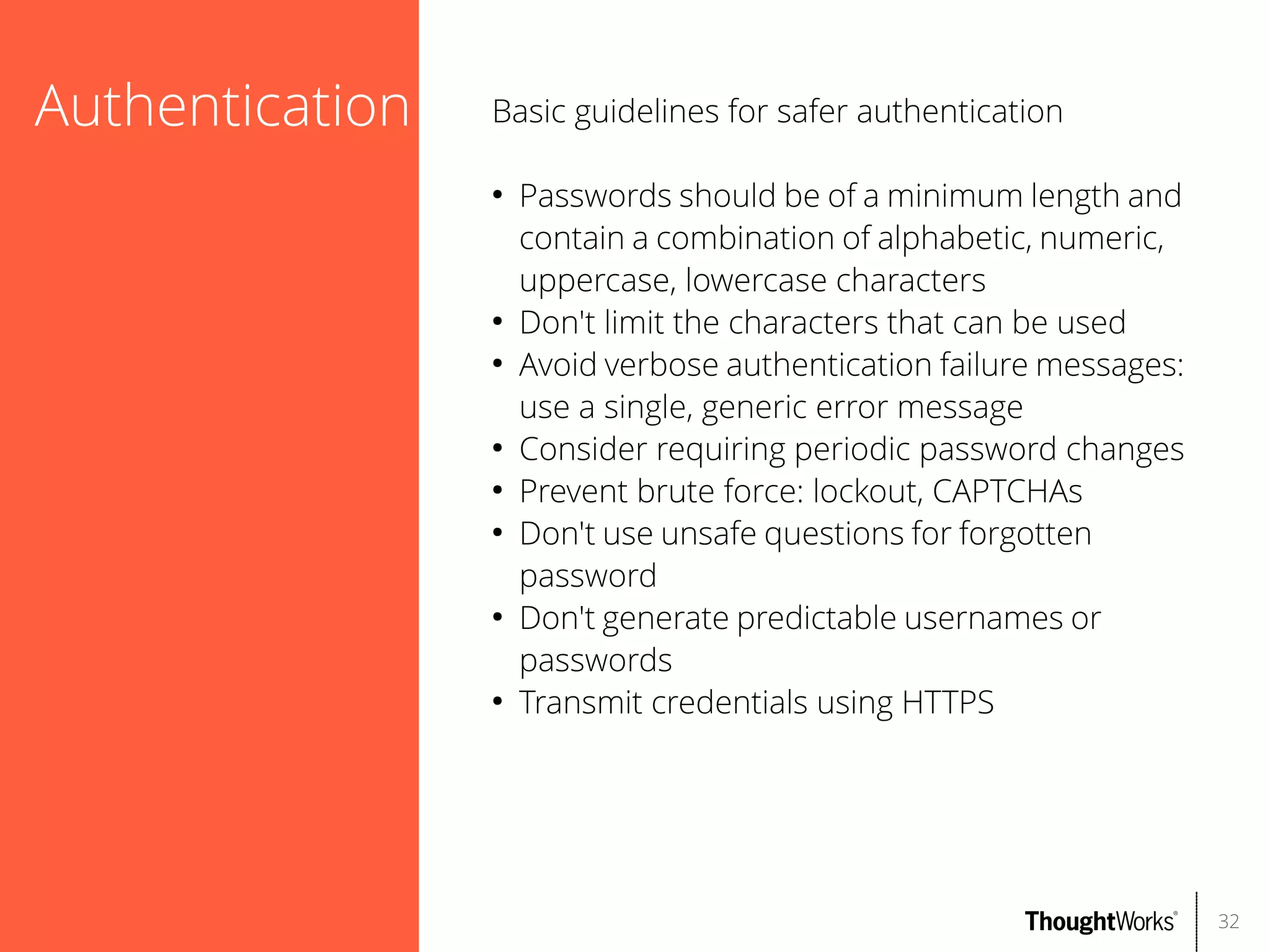 Authentication

Basic guidelines for safer authentication

• Passwords should be of a minimum length and contain a combination of alphabetic, numeric, uppercase, lowercase characters
• Don't limit the characters that can be used
• Avoid verbose authentication failure messages: use a single, generic error message
• Consider requiring periodic password changes
• Prevent brute force: lockout, CAPTCHAs
• Don't use unsafe questions for forgotten password
• Don't generate predictable usernames or passwords
• Transmit credentials using HTTPS

ThoughtWorks® 32